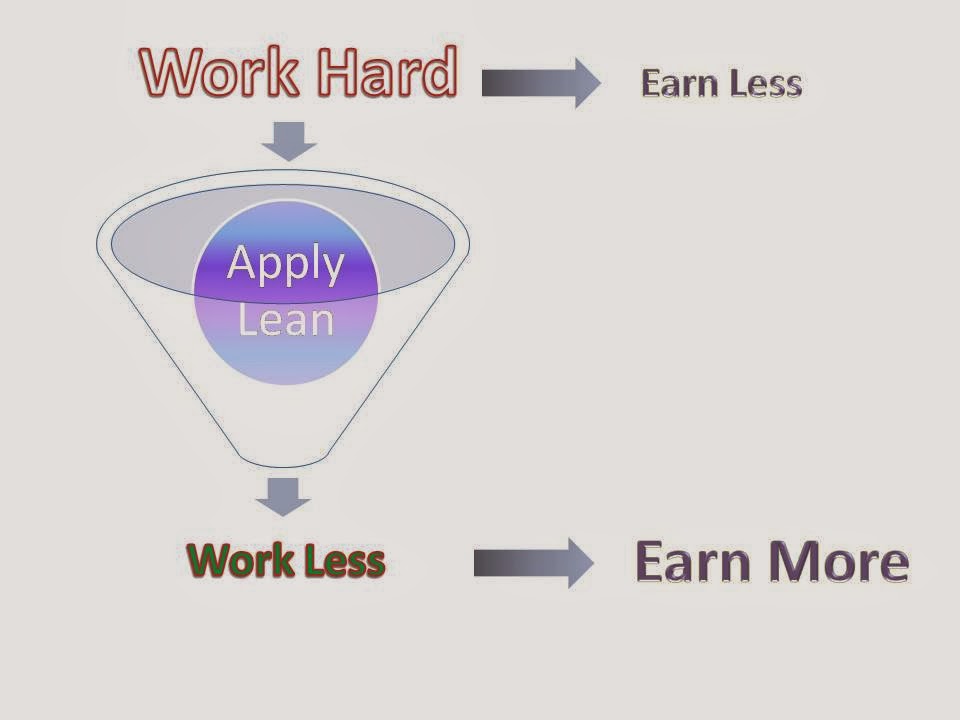 Work Hard
Earn Less
Apply Lean
Work Less
Earn More